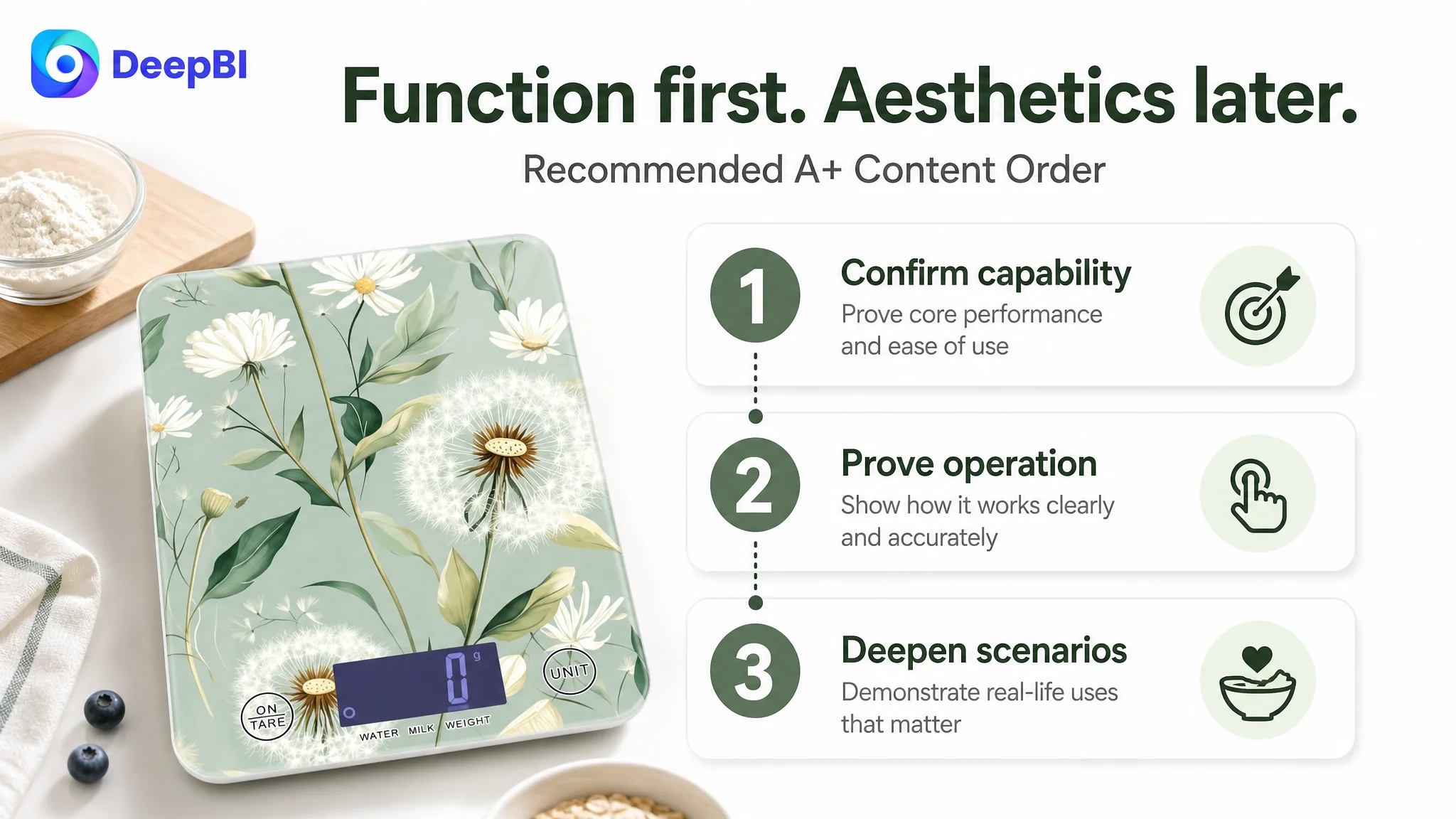 DeepBI

Function first. Aesthetics later.

Recommended A+ Content Order

ON TARE

0 g

WATER MILK WEIGHT

UNIT

1

Confirm capability

Prove core performance and ease of use

2

Prove operation

Show how it works clearly and accurately

3

Deepen scenarios

Demonstrate real-life uses that matter